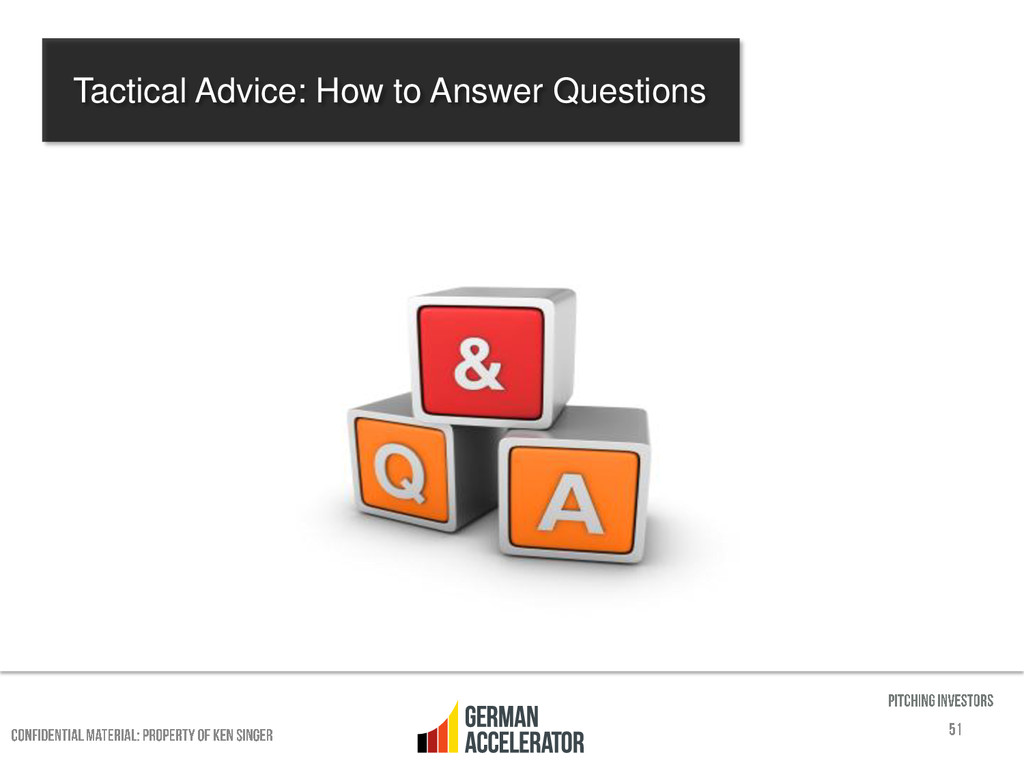 Tactical Advice: How to Answer Questions

&

Q

A

CONFIDENTIAL MATERIAL: PROPERTY OF KEN SINGER

GERMAN ACCELERATOR

PITCHING INVESTORS

51